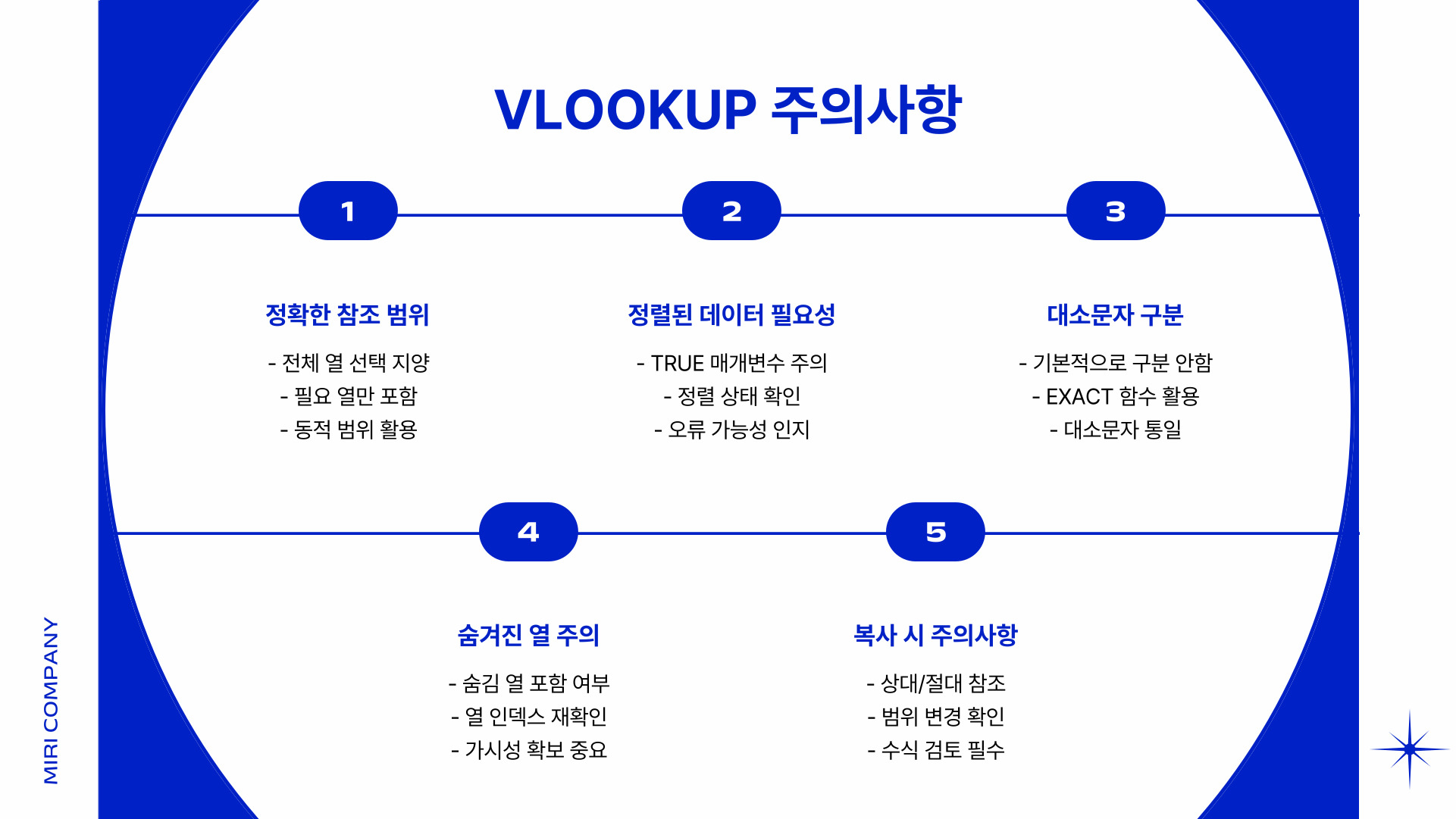 VLOOKUP 주의사항

1

정확한 참조 범위

- 전체 열 선택 지양
- 필요 열만 포함
- 동적 범위 활용

2

정렬된 데이터 필요성

- TRUE 매개변수 주의
- 정렬 상태 확인
- 오류 가능성 인지

3

대소문자 구분

- 기본적으로 구분 안함
- EXACT 함수 활용
- 대소문자 통일

4

숨겨진 열 주의

- 숨김 열 포함 여부
- 열 인덱스 재확인
- 가시성 확보 중요

5

복사 시 주의사항

- 상대/절대 참조
- 범위 변경 확인
- 수식 검토 필수

MIRI COMPANY